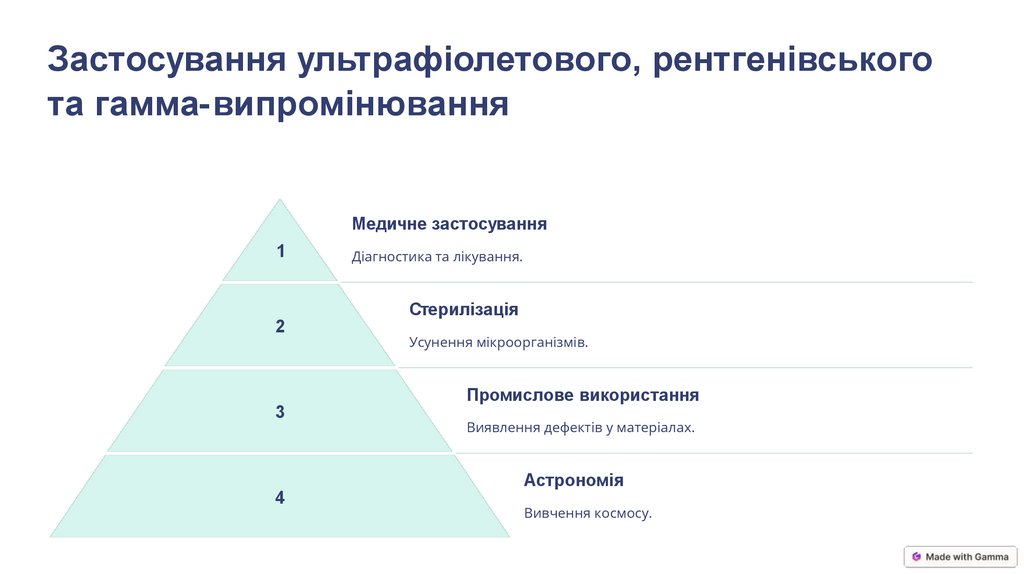 Застосування ультрафіолетового, рентгенівського та гамма-випромінювання

1

Медичне застосування

Діагностика та лікування.

2

Стерилізація

Усунення мікроорганізмів.

3

Промислове використання

Виявлення дефектів у матеріалах.

4

Астрономія

Вивчення космосу.

Made with Gamma